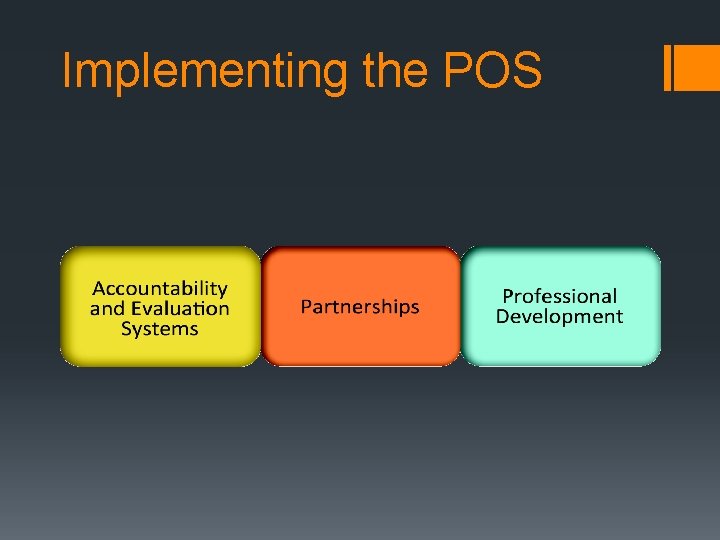 Implementing the POS

Accountability and Evaluation Systems

Partnerships

Professional Development